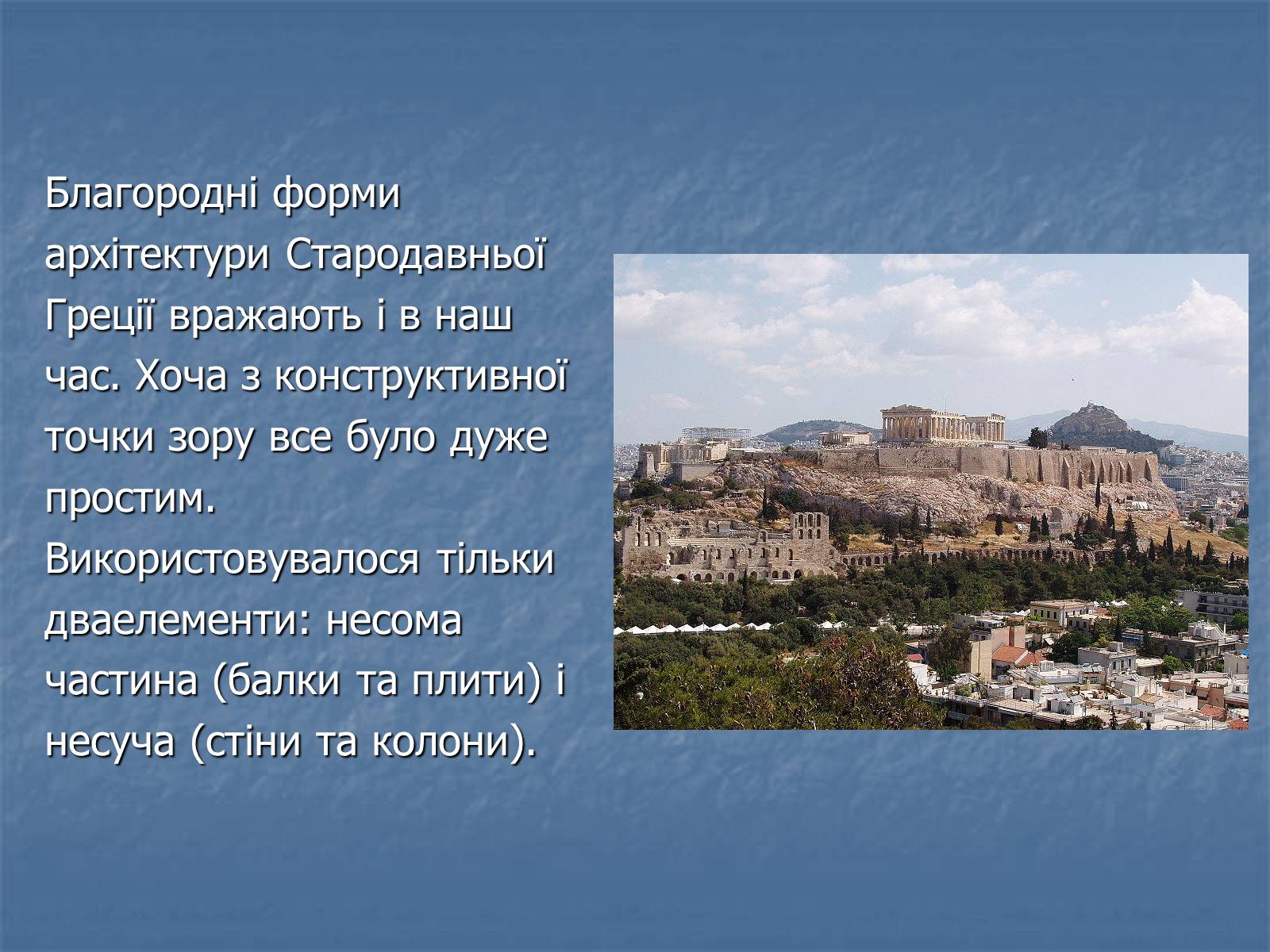 Благородні форми архітектури Стародавньої Греції вражають і в наш час. Хоча з конструктивної точки зору все було дуже простим. Використовувалося тільки дваелементи: несома частина (балки та плити) і несуча (стіни та колони).